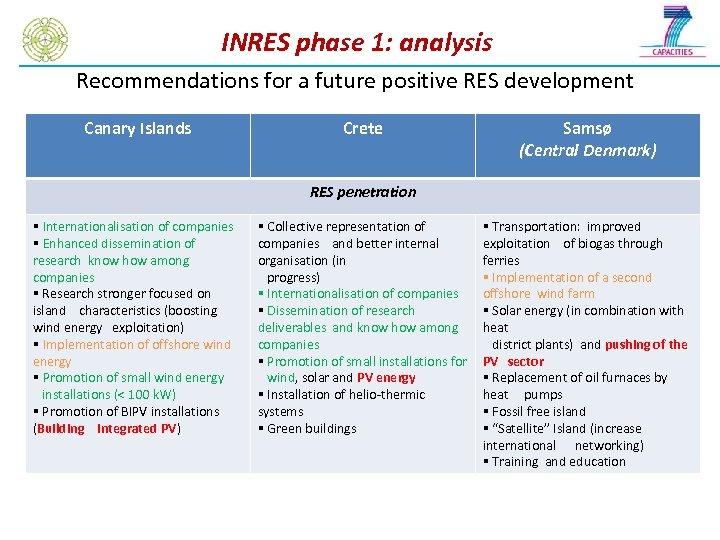 INRES phase 1: analysis

CAPACITIES

Recommendations for a future positive RES development

| Canary Islands | Crete | Samsø (Central Denmark) |
|---|---|---|
| RES penetration | | |
| ▪ Internationalisation of companies ▪ Enhanced dissemination of research know how among companies ▪ Research stronger focused on island characteristics (boosting wind energy exploitation) ▪ Implementation of offshore wind energy ▪ Promotion of small wind energy installations (< 100 kW) ▪ Promotion of BIPV installations (Building Integrated PV) | ▪ Collective representation of companies and better internal organisation (in progress) ▪ Internationalisation of companies ▪ Dissemination of research deliverables and know how among companies ▪ Promotion of small installations for wind, solar and PV energy ▪ Installation of helio-thermic systems ▪ Green buildings | ▪ Transportation: improved exploitation of biogas through ferries ▪ Implementation of a second offshore wind farm ▪ Solar energy (in combination with heat district plants) and pushing of the PV sector ▪ Replacement of oil furnaces by heat pumps ▪ Fossil free island ▪ "Satellite" Island (increase international networking) ▪ Training and education |